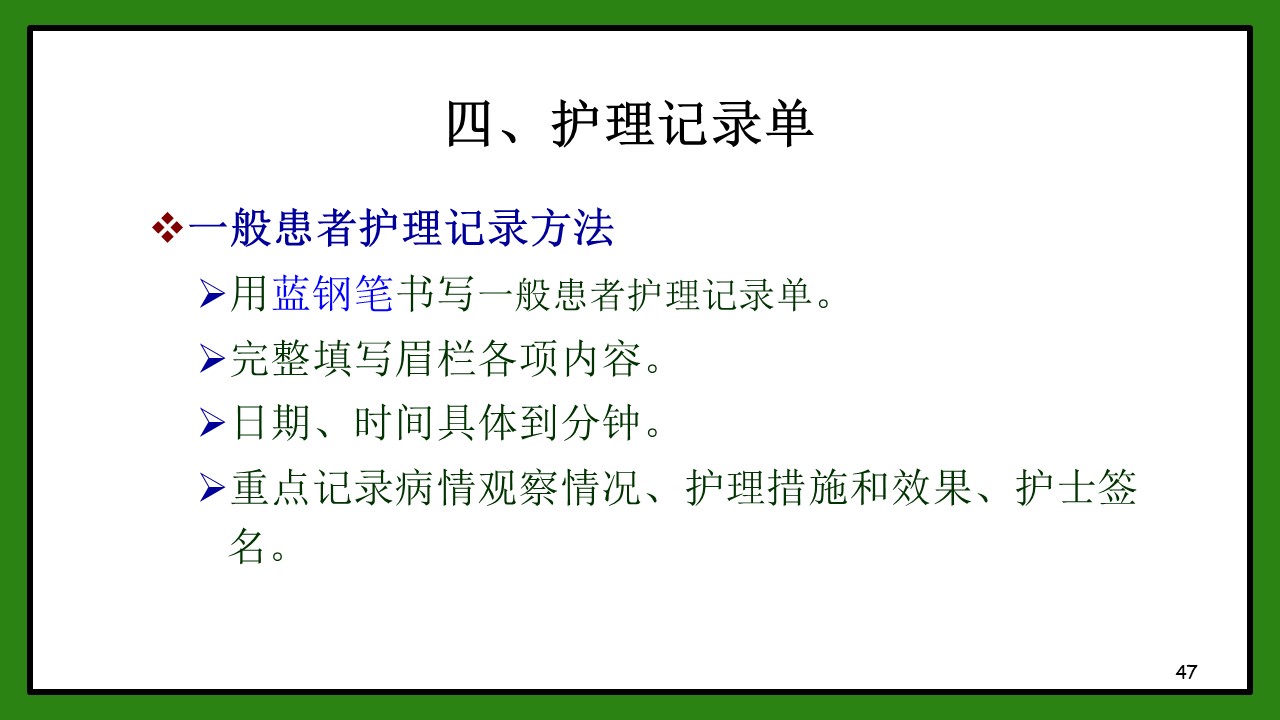 四、护理记录单

❖一般患者护理记录方法

➢用蓝钢笔书写一般患者护理记录单。

➢完整填写眉栏各项内容。

➢日期、时间具体到分钟。

➢重点记录病情观察情况、护理措施和效果、护士签名。

47